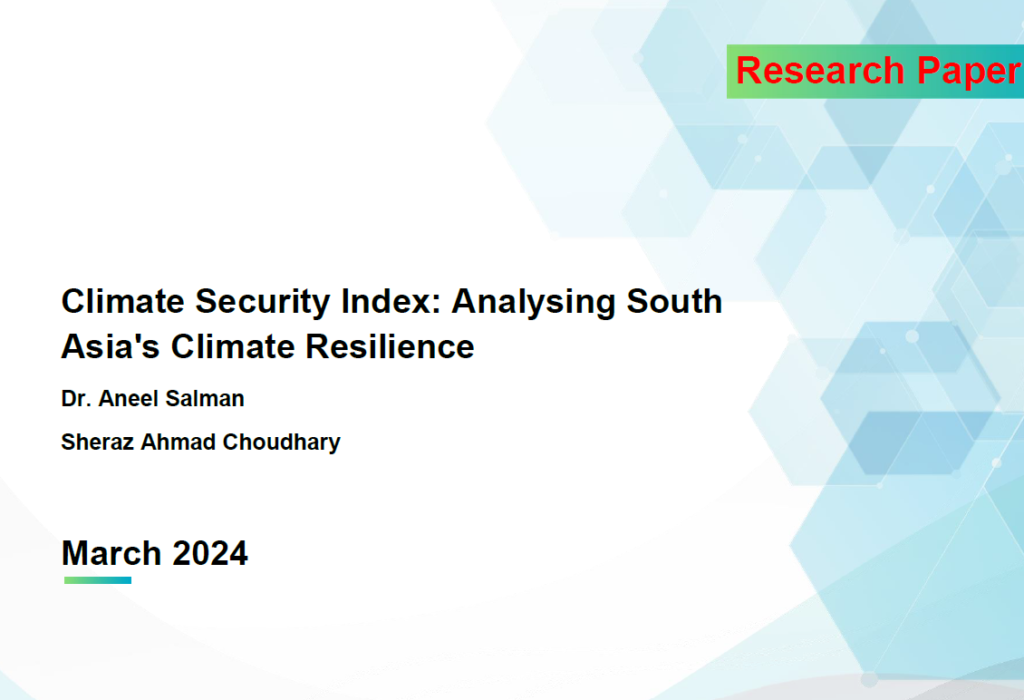 Research Paper

Climate Security Index: Analysing South Asia's Climate Resilience

Dr. Aneel Salman

Sheraz Ahmad Choudhary

March 2024